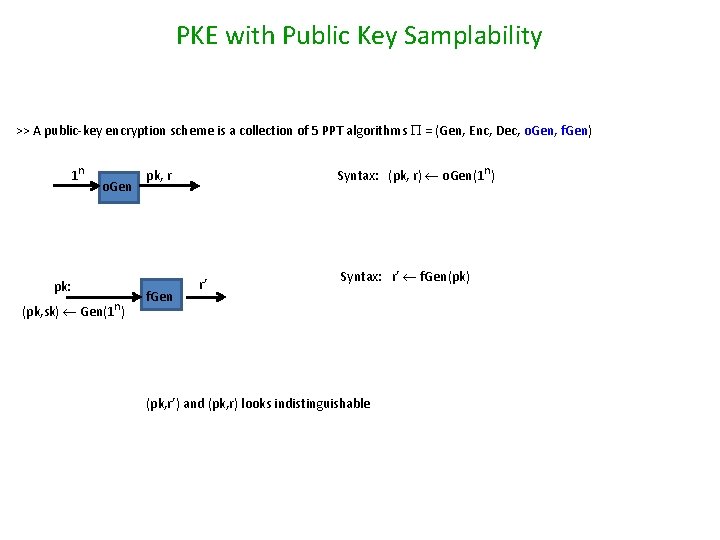 PKE with Public Key Samplability

>> A public-key encryption scheme is a collection of 5 PPT algorithms $\Pi$ = (Gen, Enc, Dec, oGen, fGen)

$1^n$

oGen

pk, r

Syntax: (pk, r) $\leftarrow$ oGen($1^n$)

pk:

(pk,sk) $\leftarrow$ Gen($1^n$)

fGen

r'

Syntax: r' $\leftarrow$ fGen(pk)

(pk,r') and (pk,r) looks indistinguishable